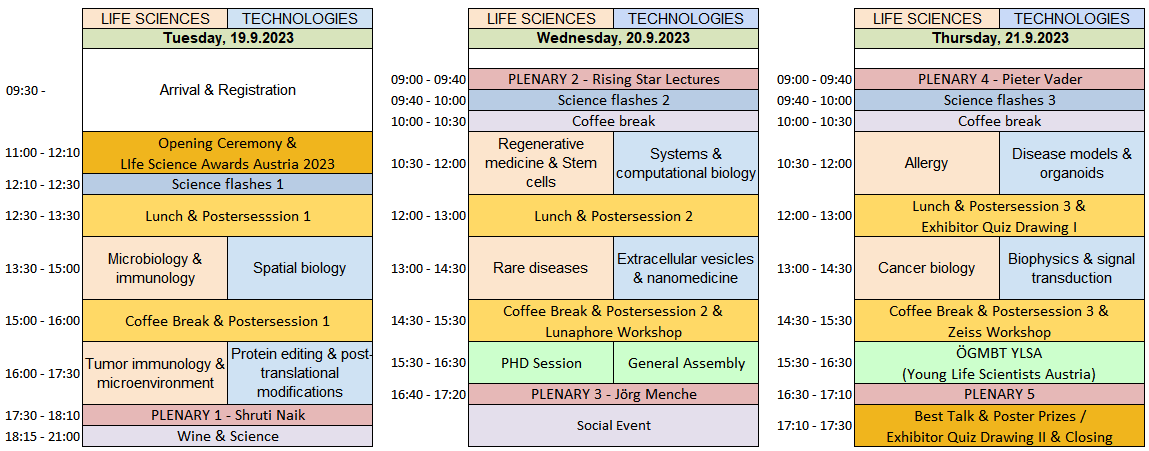 | | LIFE SCIENCES | TECHNOLOGIES |
|---|---|---|
| | Tuesday, 19.9.2023 | |
| 09:30 - | Arrival & Registration | |
| 11:00 - 12:10 | Opening Ceremony & LIfe Science Awards Austria 2023 | |
| 12:10 - 12:30 | Science flashes 1 | |
| 12:30 - 13:30 | Lunch & Postersesssion 1 | |
| 13:30 - 15:00 | Microbiology & immunology | Spatial biology |
| 15:00 - 16:00 | Coffee Break & Postersession 1 | |
| 16:00 - 17:30 | Tumor immunology & microenvironment | Protein editing & post-translational modifications |
| 17:30 - 18:10 | PLENARY 1 - Shruti Naik | |
| 18:15 - 21:00 | Wine & Science | |

| | LIFE SCIENCES | TECHNOLOGIES |
|---|---|---|
| | Wednesday, 20.9.2023 | |
| 09:00 - 09:40 | PLENARY 2 - Rising Star Lectures | |
| 09:40 - 10:00 | Science flashes 2 | |
| 10:00 - 10:30 | Coffee break | |
| 10:30 - 12:00 | Regenerative medicine & Stem cells | Systems & computational biology |
| 12:00 - 13:00 | Lunch & Postersession 2 | |
| 13:00 - 14:30 | Rare diseases | Extracellular vesicles & nanomedicine |
| 14:30 - 15:30 | Coffee Break & Postersession 2 & Lunaphore Workshop | |
| 15:30 - 16:30 | PHD Session | General Assembly |
| 16:40 - 17:20 | PLENARY 3 - Jörg Menche | |
| | Social Event | |

| | LIFE SCIENCES | TECHNOLOGIES |
|---|---|---|
| | Thursday, 21.9.2023 | |
| 09:00 - 09:40 | PLENARY 4 - Pieter Vader | |
| 09:40 - 10:00 | Science flashes 3 | |
| 10:00 - 10:30 | Coffee break | |
| 10:30 - 12:00 | Allergy | Disease models & organoids |
| 12:00 - 13:00 | Lunch & Postersession 3 & Exhibitor Quiz Drawing I | |
| 13:00 - 14:30 | Cancer biology | Biophysics & signal transduction |
| 14:30 - 15:30 | Coffee Break & Postersession 3 & Zeiss Workshop | |
| 15:30 - 16:30 | ÖGMBT YLSA (Young Life Scientists Austria) | |
| 16:30 - 17:10 | PLENARY 5 | |
| 17:10 - 17:30 | Best Talk & Poster Prizes / Exhibitor Quiz Drawing II & Closing | |